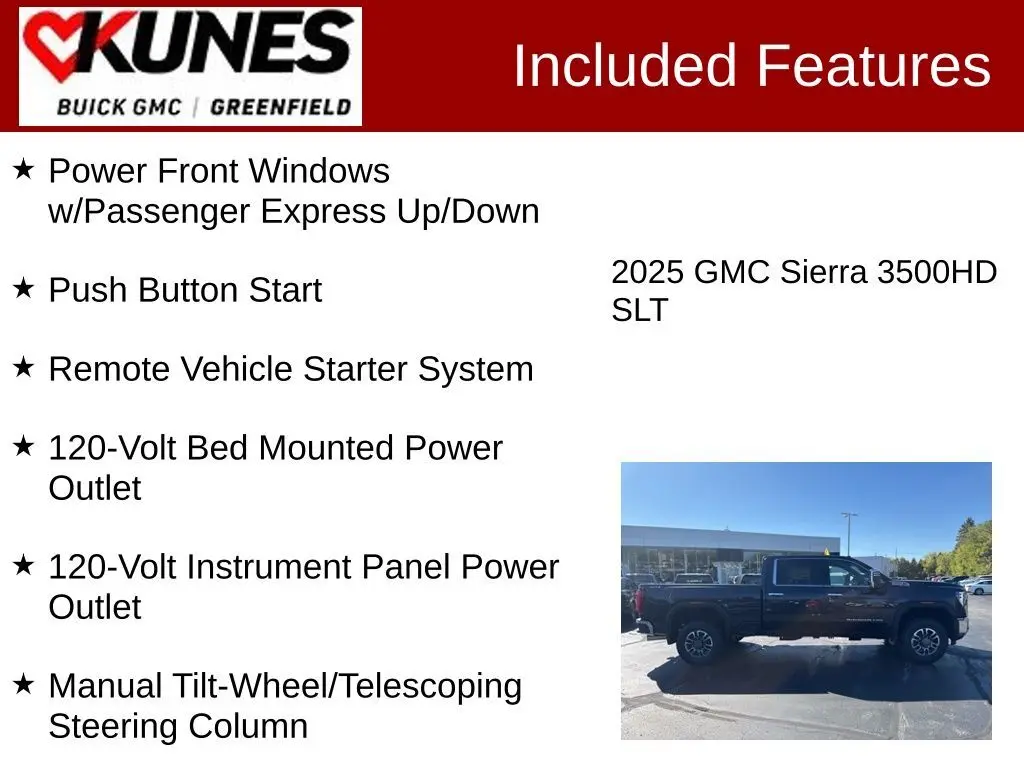 KUNES
BUICK GMC | GREENFIELD

Included Features

★ Power Front Windows w/Passenger Express Up/Down

★ Push Button Start

★ Remote Vehicle Starter System

★ 120-Volt Bed Mounted Power Outlet

★ 120-Volt Instrument Panel Power Outlet

★ Manual Tilt-Wheel/Telescoping Steering Column

2025 GMC Sierra 3500HD SLT